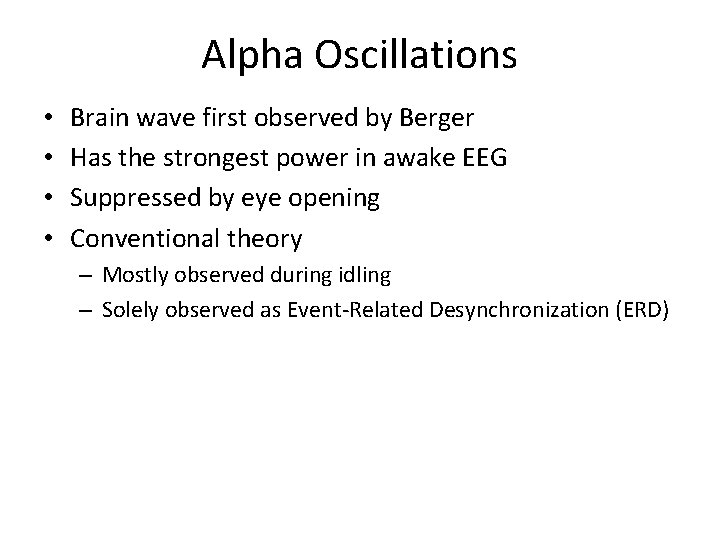 Alpha Oscillations

• Brain wave first observed by Berger
• Has the strongest power in awake EEG
• Suppressed by eye opening
• Conventional theory
 – Mostly observed during idling
 – Solely observed as Event-Related Desynchronization (ERD)